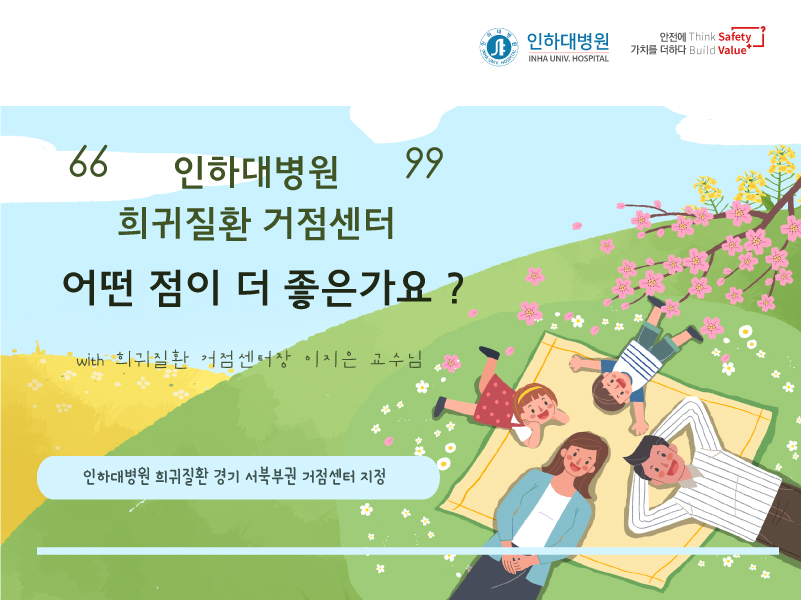 인하대병원
INHA UNIV. HOSPITAL

안전에 Think Safety
가치를 더하다 Build Value

66 인하대병원 99
희귀질환 거점센터
어떤 점이 더 좋은가요 ?

with 희귀질환 거점센터장 이지은 교수님

인하대병원 희귀질환 경기 서북부권 거점센터 지정